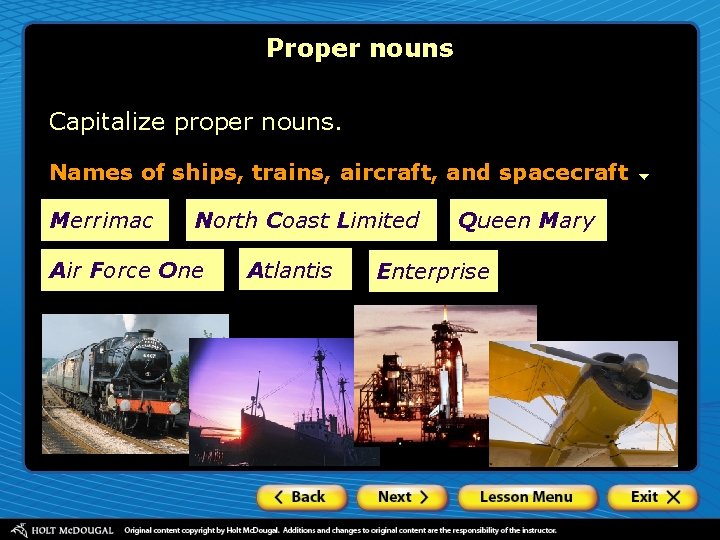 Proper nouns

Capitalize proper nouns.

Names of ships, trains, aircraft, and spacecraft

Merrimac

North Coast Limited

Queen Mary

Air Force One

Atlantis

Enterprise

Back

Next

Lesson Menu

Exit

HOLT McDOUGAL Original content copyright by Holt McDougal. Additions and changes to original content are the responsibility of the instructor.